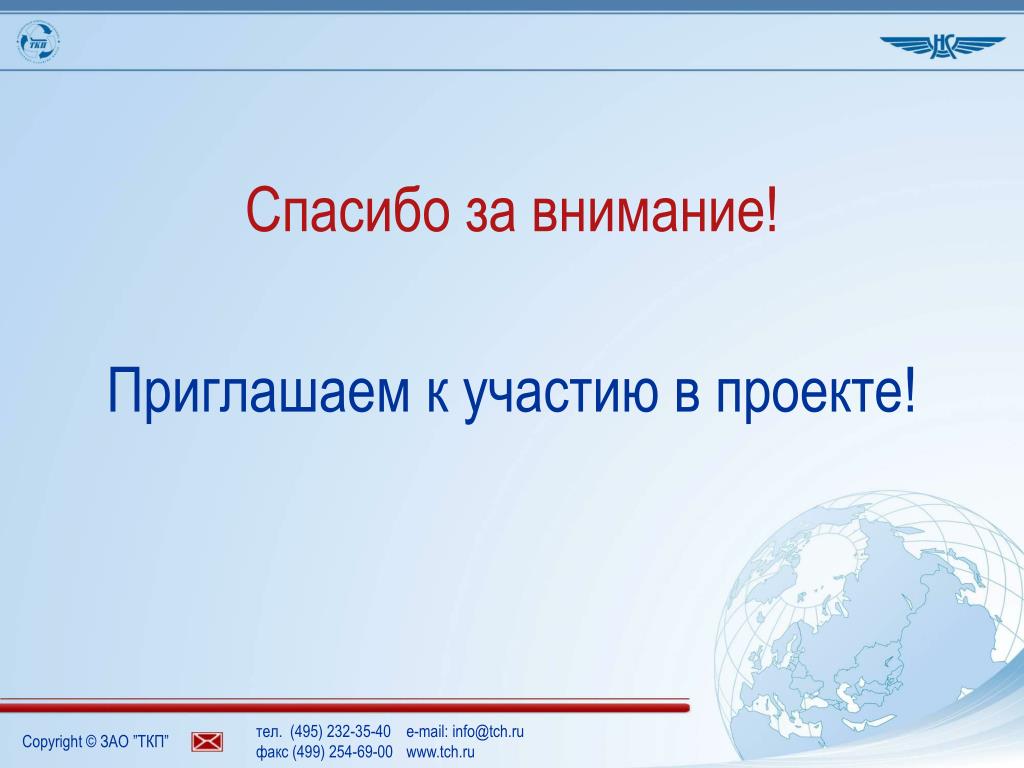 ТКП

Спасибо за внимание!

Приглашаем к участию в проекте!

Copyright © ЗАО "ТКП"

тел. (495) 232-35-40 e-mail: info@tch.ru
факс (499) 254-69-00 www.tch.ru